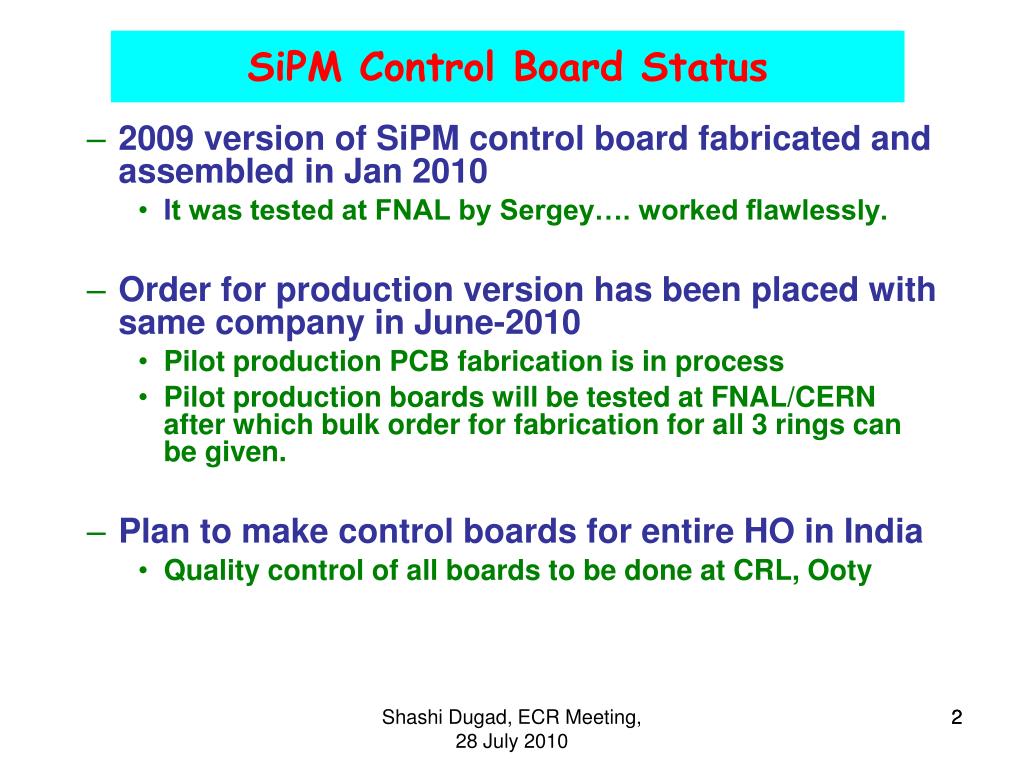 SiPM Control Board Status

– 2009 version of SiPM control board fabricated and assembled in Jan 2010
• It was tested at FNAL by Sergey…. worked flawlessly.

– Order for production version has been placed with same company in June-2010
• Pilot production PCB fabrication is in process
• Pilot production boards will be tested at FNAL/CERN after which bulk order for fabrication for all 3 rings can be given.

– Plan to make control boards for entire HO in India
• Quality control of all boards to be done at CRL, Ooty

Shashi Dugad, ECR Meeting, 28 July 2010

2